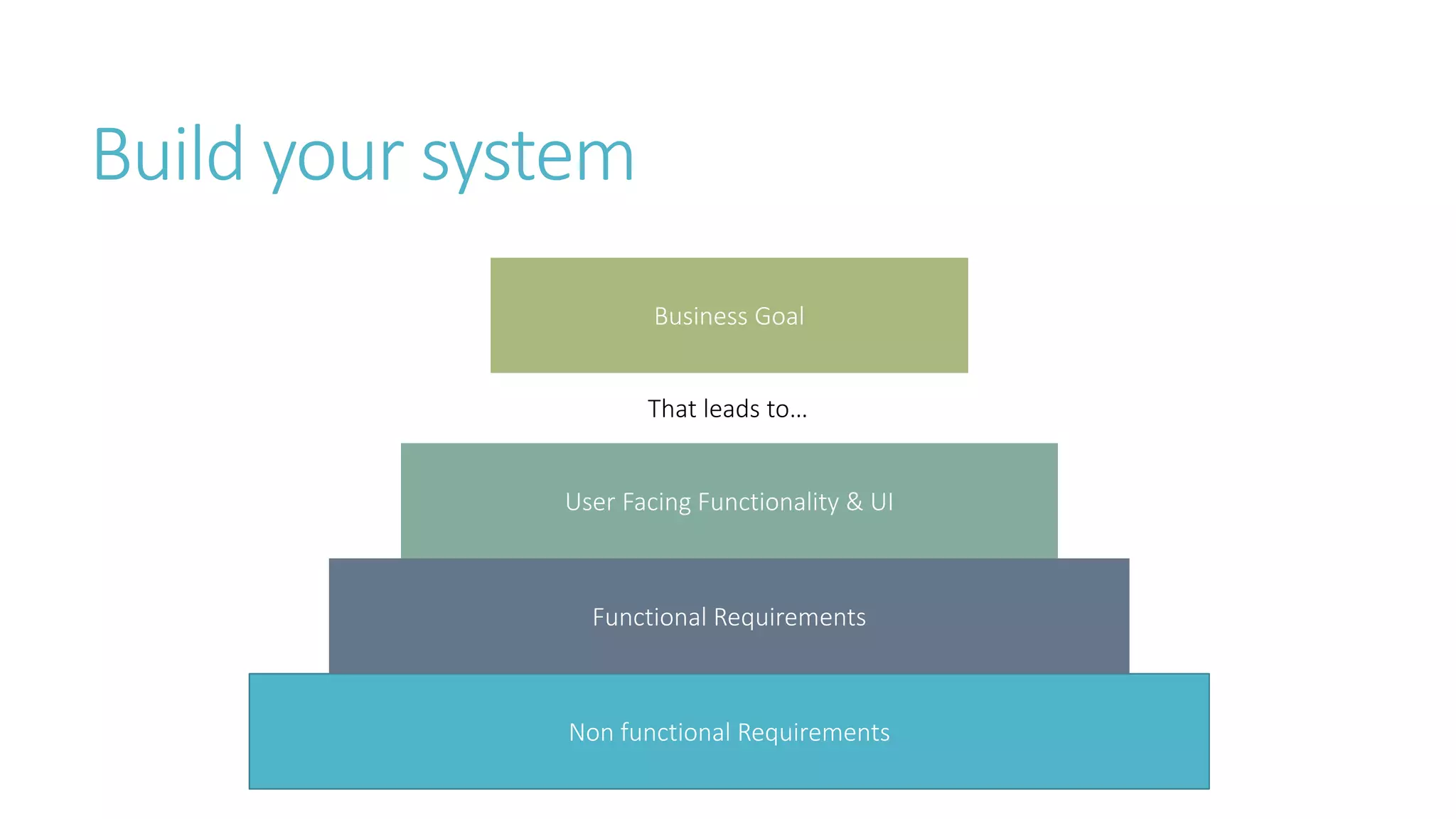 Build your system

Business Goal

That leads to…

User Facing Functionality & UI

Functional Requirements

Non functional Requirements